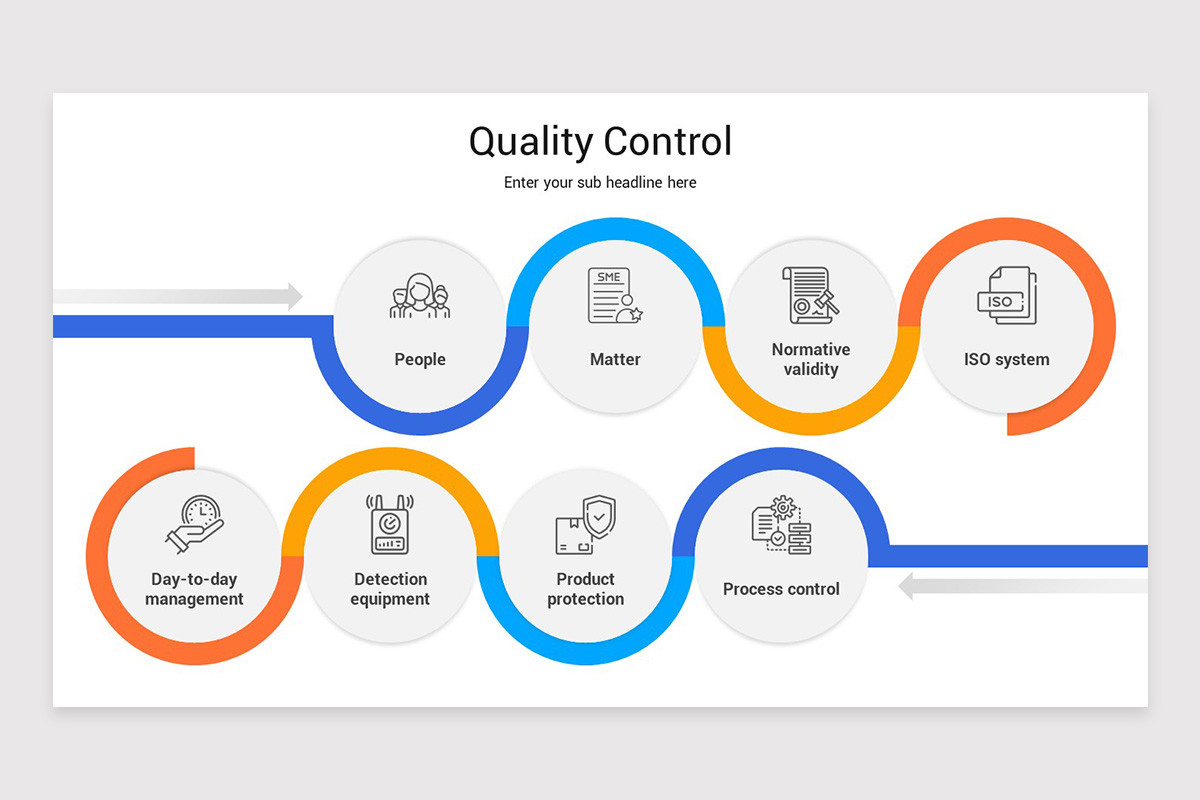 Quality Control

Enter your sub headline here

People

SME

Matter

Normative validity

ISO

ISO system

Day-to-day management

Detection equipment

Product protection

Process control